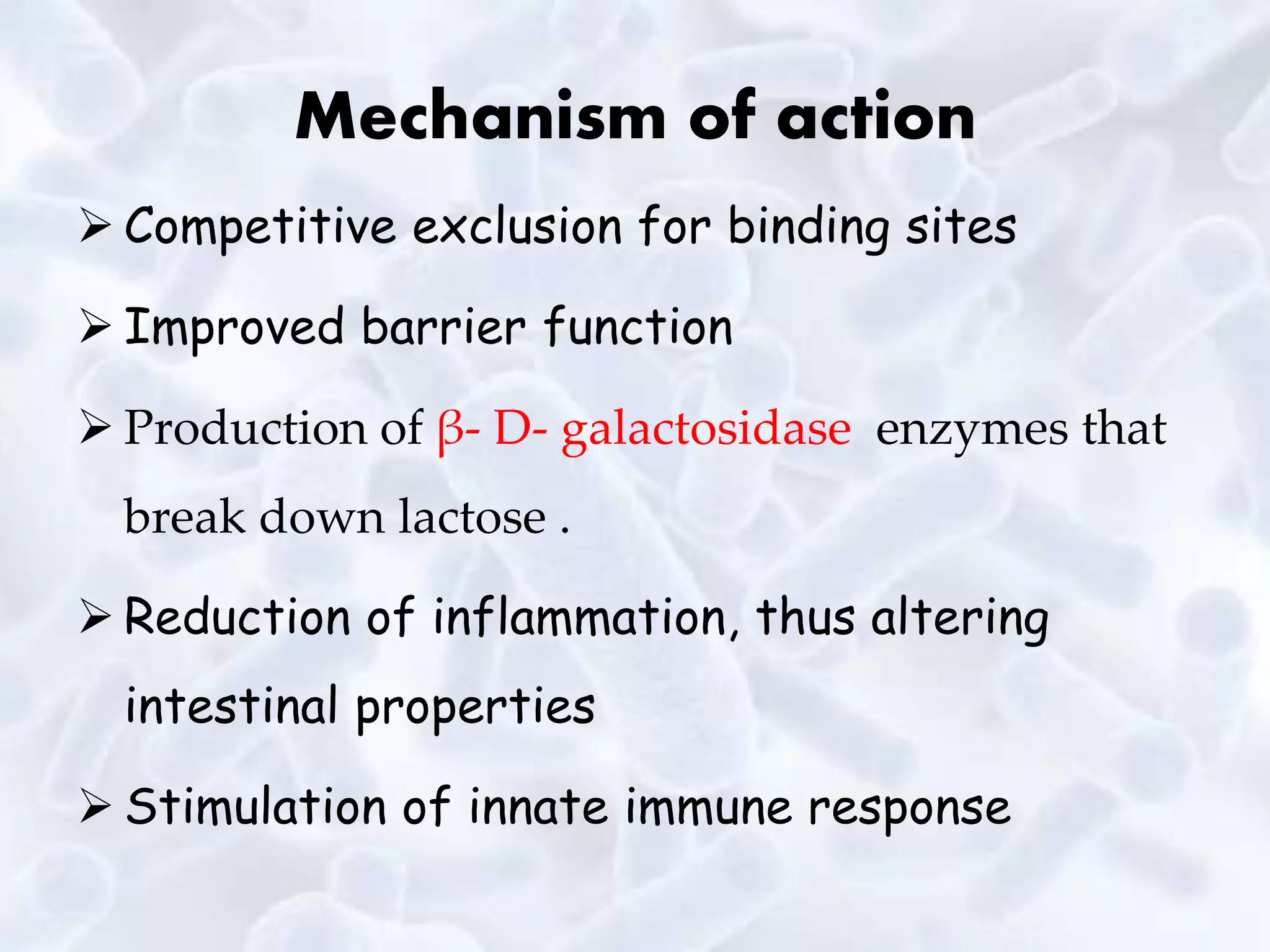 Mechanism of action

➢ Competitive exclusion for binding sites

➢ Improved barrier function

➢ Production of β- D- galactosidase enzymes that break down lactose .

➢ Reduction of inflammation, thus altering intestinal properties

➢ Stimulation of innate immune response